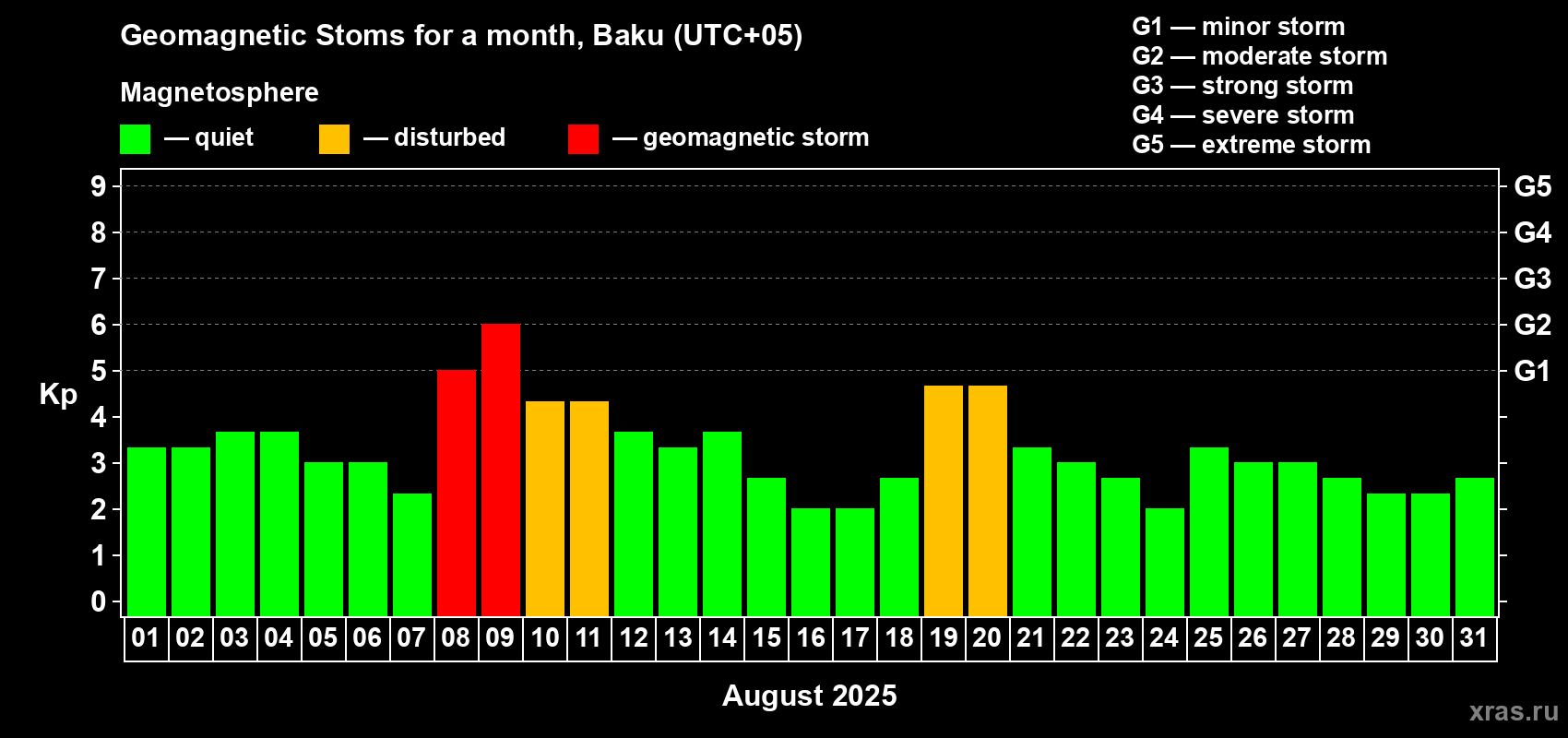 Geomagnetic Stoms for a month, Baku (UTC+05)

Magnetosphere

— quiet — disturbed — geomagnetic storm

G1 — minor storm
G2 — moderate storm
G3 — strong storm
G4 — severe storm
G5 — extreme storm

Kp

9 8 7 6 5 4 3 2 1 0

G5 G4 G3 G2 G1

01 02 03 04 05 06 07 08 09 10 11 12 13 14 15 16 17 18 19 20 21 22 23 24 25 26 27 28 29 30 31

August 2025

xras.ru